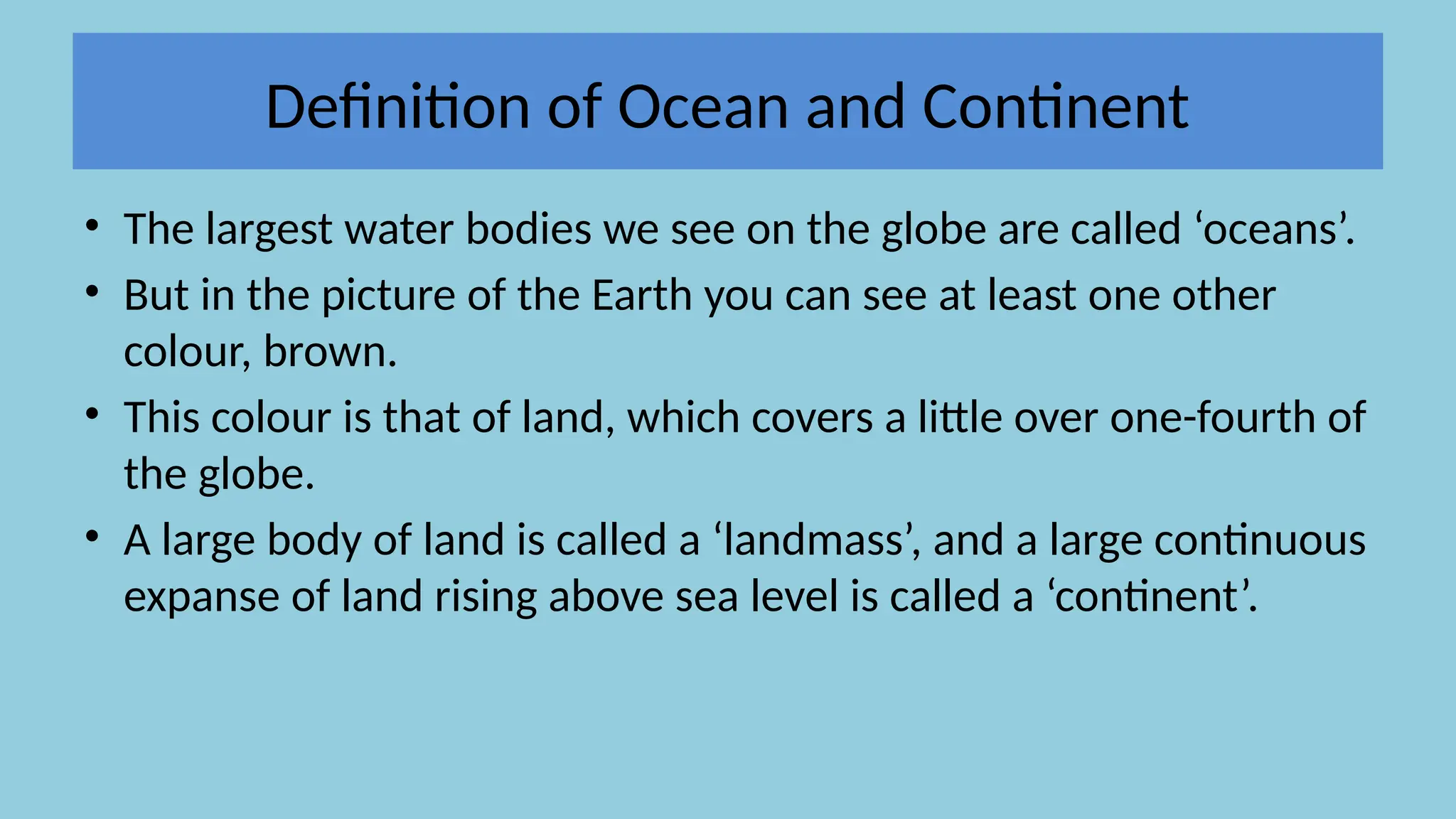 Definition of Ocean and Continent

• The largest water bodies we see on the globe are called ‘oceans’.

• But in the picture of the Earth you can see at least one other colour, brown.

• This colour is that of land, which covers a little over one-fourth of the globe.

• A large body of land is called a ‘landmass’, and a large continuous expanse of land rising above sea level is called a ‘continent’.